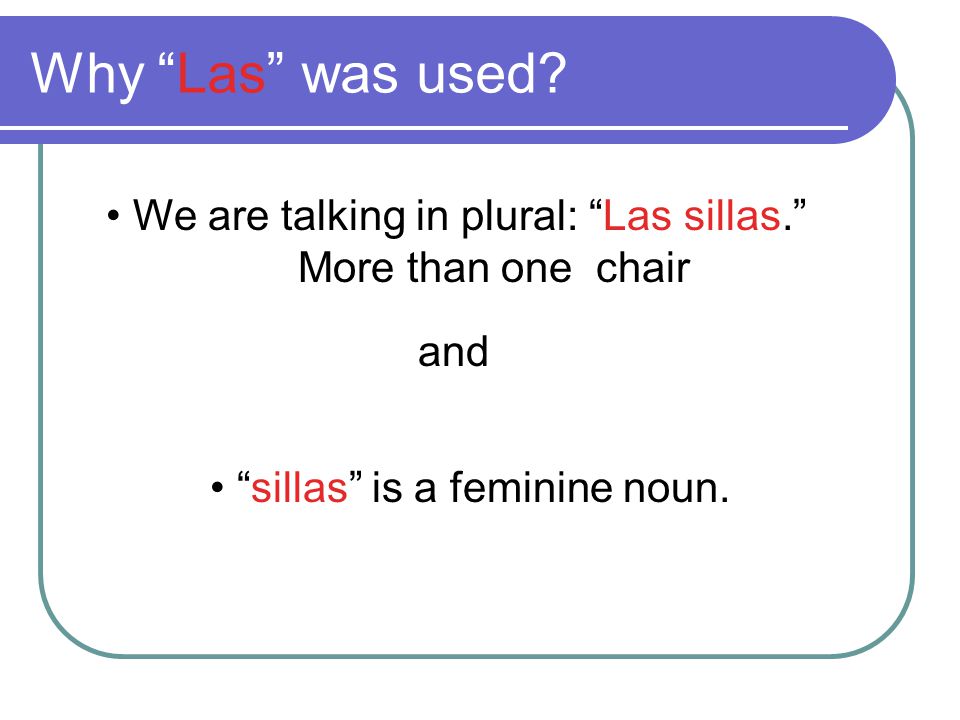 Why “Las” was used?

• We are talking in plural: “Las sillas.” More than one chair

and

• “sillas” is a feminine noun.